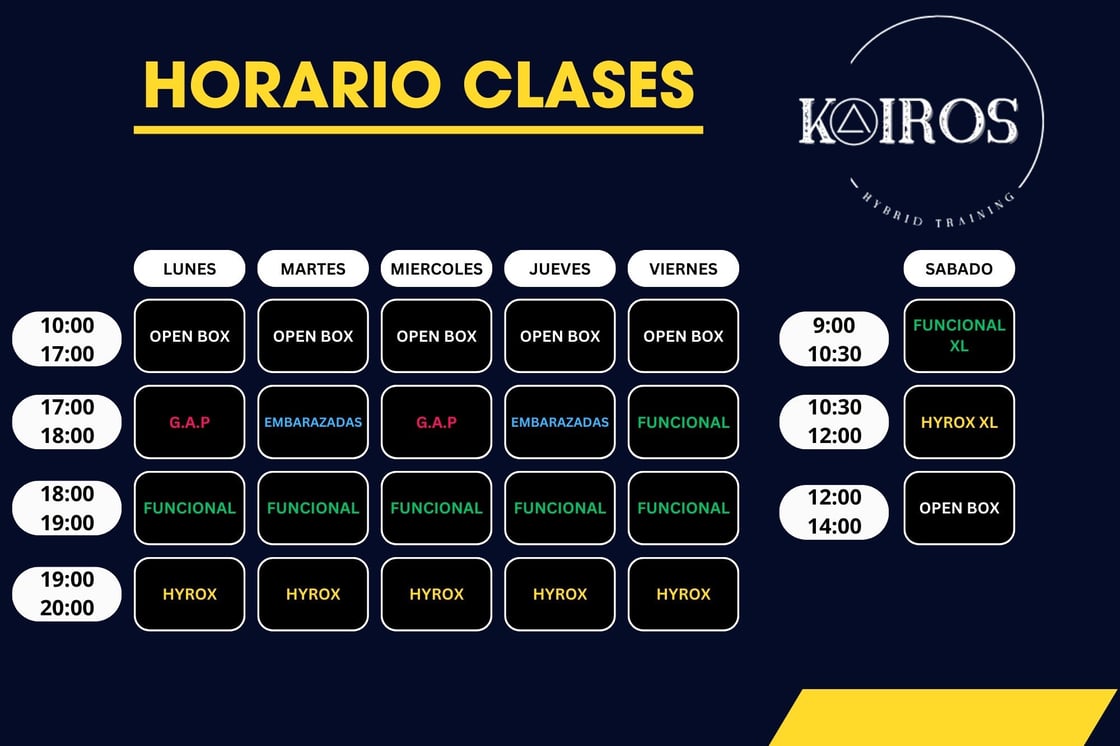 HORARIO CLASES

KAIROS
HYBRID TRAINING

| | LUNES | MARTES | MIERCOLES | JUEVES | VIERNES |
|---|---|---|---|---|---|
| 10:00 17:00 | OPEN BOX | OPEN BOX | OPEN BOX | OPEN BOX | OPEN BOX |
| 17:00 18:00 | G.A.P | EMBARAZADAS | G.A.P | EMBARAZADAS | FUNCIONAL |
| 18:00 19:00 | FUNCIONAL | FUNCIONAL | FUNCIONAL | FUNCIONAL | FUNCIONAL |
| 19:00 20:00 | HYROX | HYROX | HYROX | HYROX | HYROX |

| | SABADO |
|---|---|
| 9:00 10:30 | FUNCIONAL XL |
| 10:30 12:00 | HYROX XL |
| 12:00 14:00 | OPEN BOX |